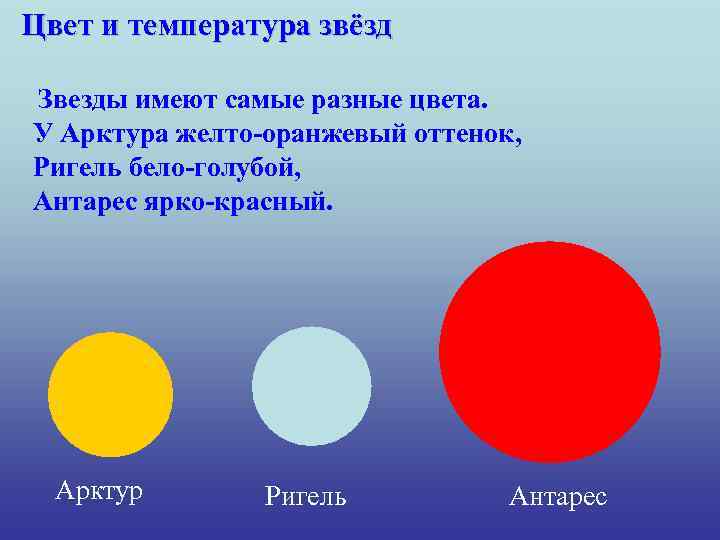 Цвет и температура звёзд

Звезды имеют самые разные цвета.
У Арктура желто-оранжевый оттенок,
Ригель бело-голубой,
Антарес ярко-красный.

Арктур

Ригель

Антарес